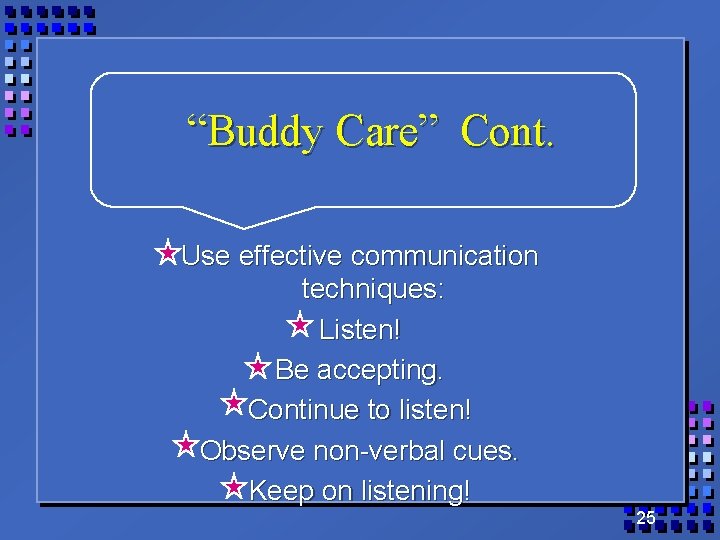 “Buddy Care” Cont.

Use effective communication techniques:

Listen!

Be accepting.

Continue to listen!

Observe non-verbal cues.

Keep on listening!

25